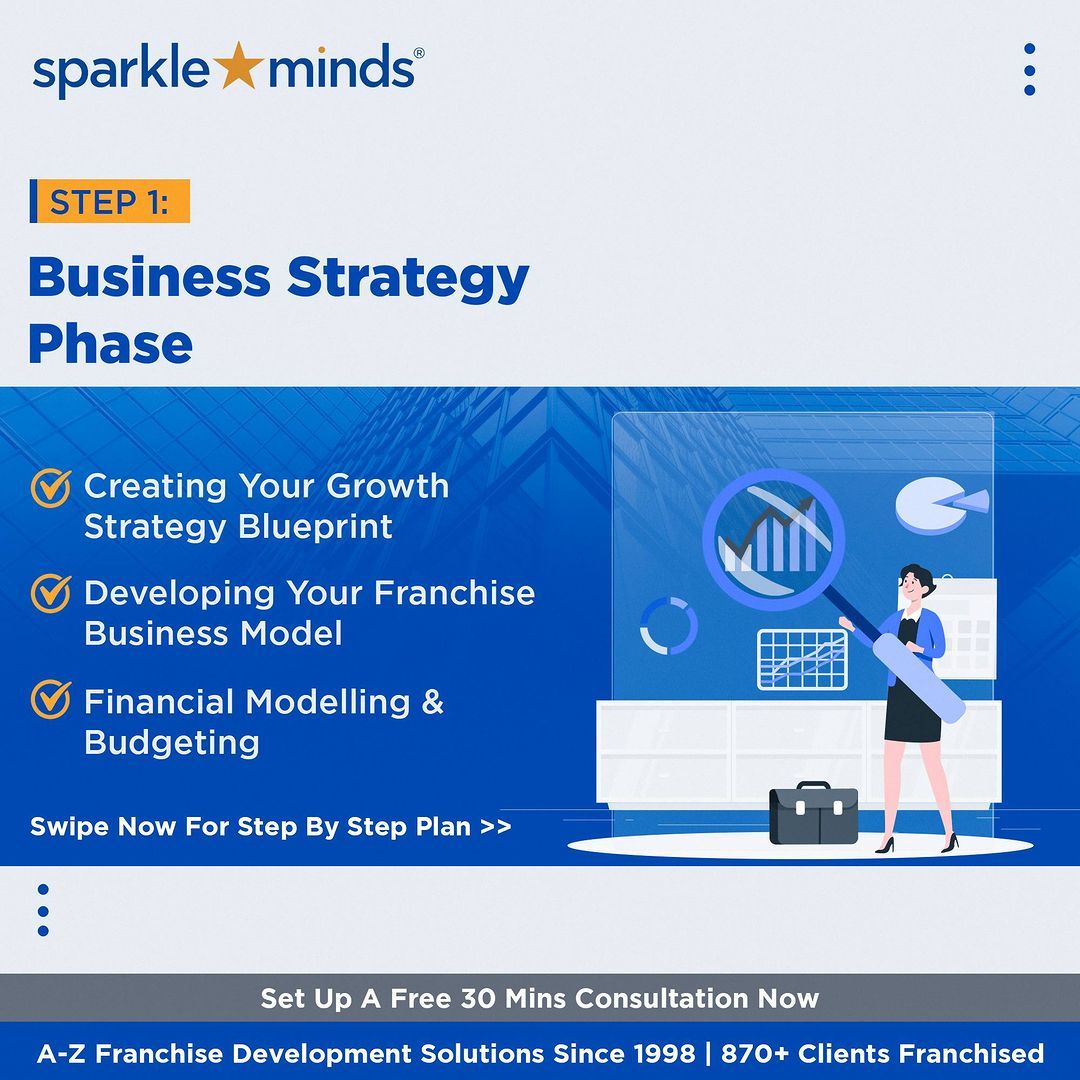 sparkle★minds®

STEP 1:

Business Strategy Phase

Creating Your Growth Strategy Blueprint

Developing Your Franchise Business Model

Financial Modelling & Budgeting

Swipe Now For Step By Step Plan >>

Set Up A Free 30 Mins Consultation Now

A-Z Franchise Development Solutions Since 1998 | 870+ Clients Franchised